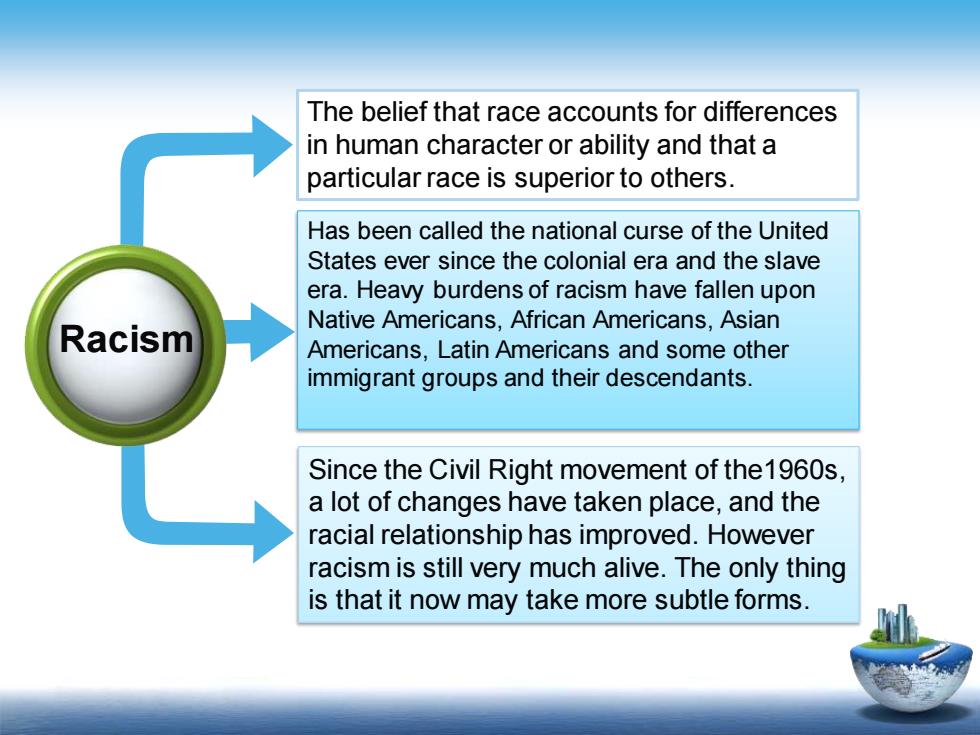 Racism

The belief that race accounts for differences in human character or ability and that a particular race is superior to others.

Has been called the national curse of the United States ever since the colonial era and the slave era. Heavy burdens of racism have fallen upon Native Americans, African Americans, Asian Americans, Latin Americans and some other immigrant groups and their descendants.

Since the Civil Right movement of the1960s, a lot of changes have taken place, and the racial relationship has improved. However racism is still very much alive. The only thing is that it now may take more subtle forms.